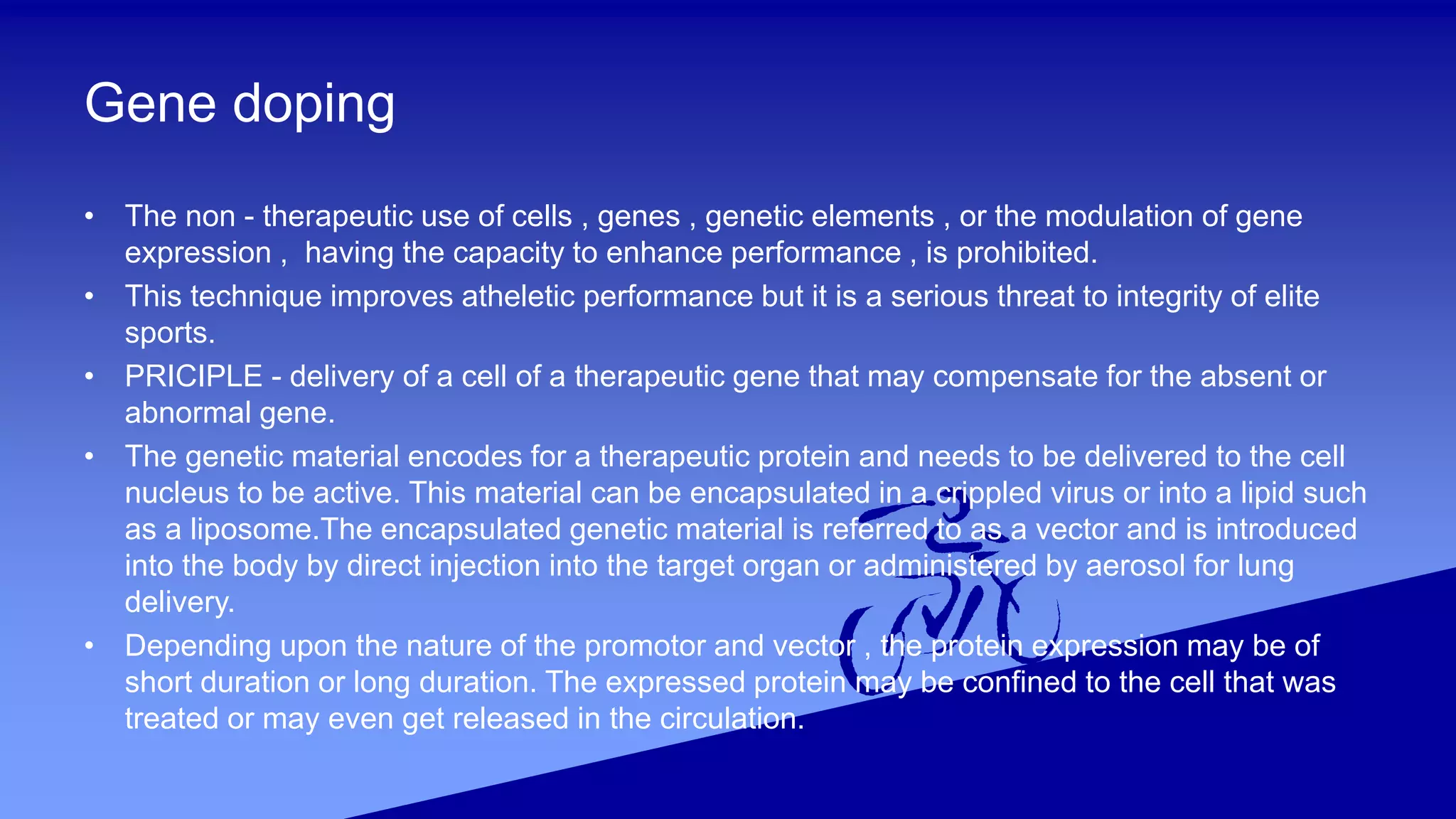 Gene doping

• The non - therapeutic use of cells , genes , genetic elements , or the modulation of gene expression , having the capacity to enhance performance , is prohibited.
• This technique improves atheletic performance but it is a serious threat to integrity of elite sports.
• PRICIPLE - delivery of a cell of a therapeutic gene that may compensate for the absent or abnormal gene.
• The genetic material encodes for a therapeutic protein and needs to be delivered to the cell nucleus to be active. This material can be encapsulated in a crippled virus or into a lipid such as a liposome.The encapsulated genetic material is referred to as a vector and is introduced into the body by direct injection into the target organ or administered by aerosol for lung delivery.
• Depending upon the nature of the promotor and vector , the protein expression may be of short duration or long duration. The expressed protein may be confined to the cell that was treated or may even get released in the circulation.